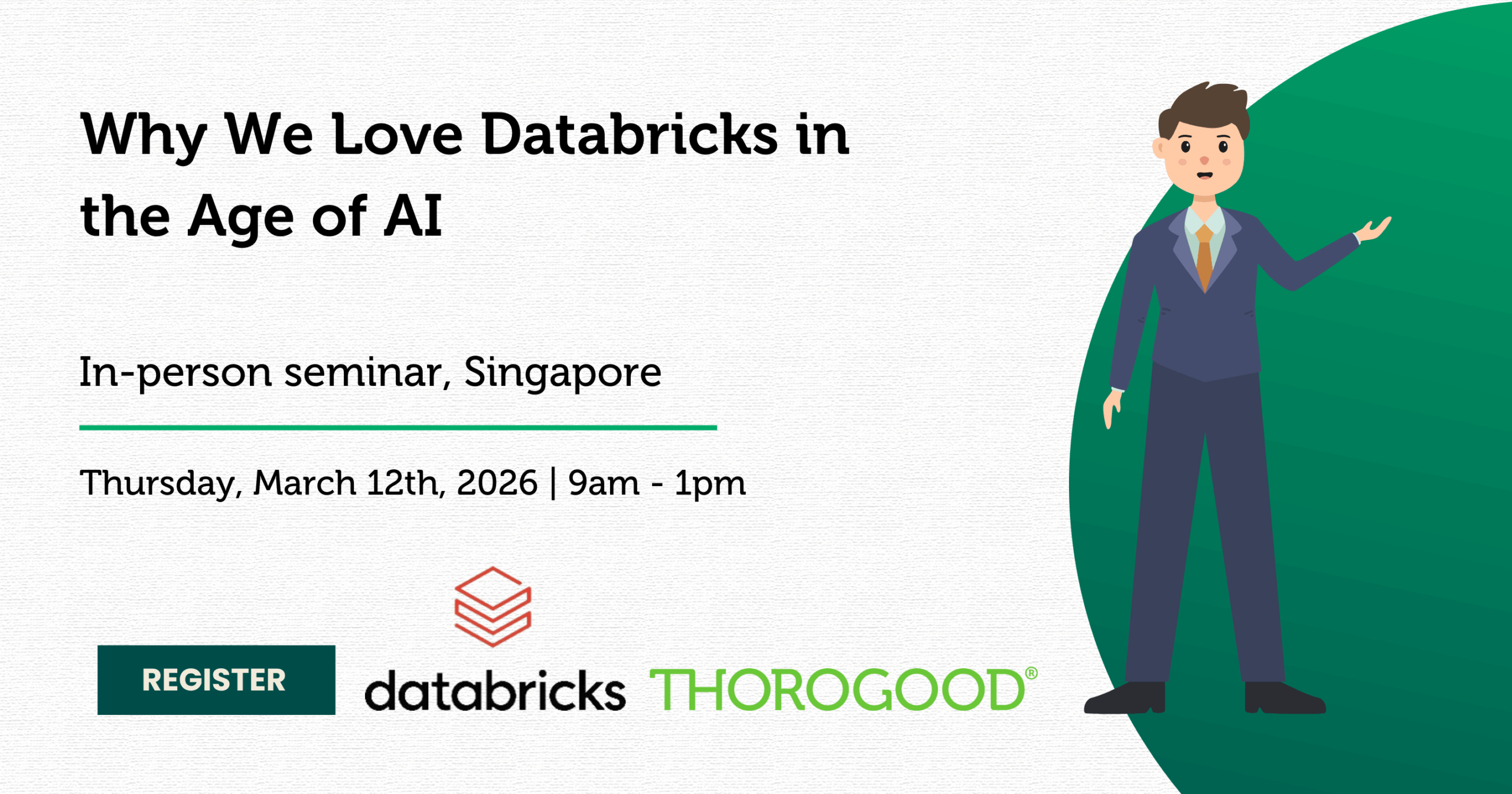 Why We Love Databricks in the Age of AI

In-person seminar, Singapore

Thursday, March 12th, 2026 | 9am - 1pm

REGISTER

databricks

THOROGOOD®